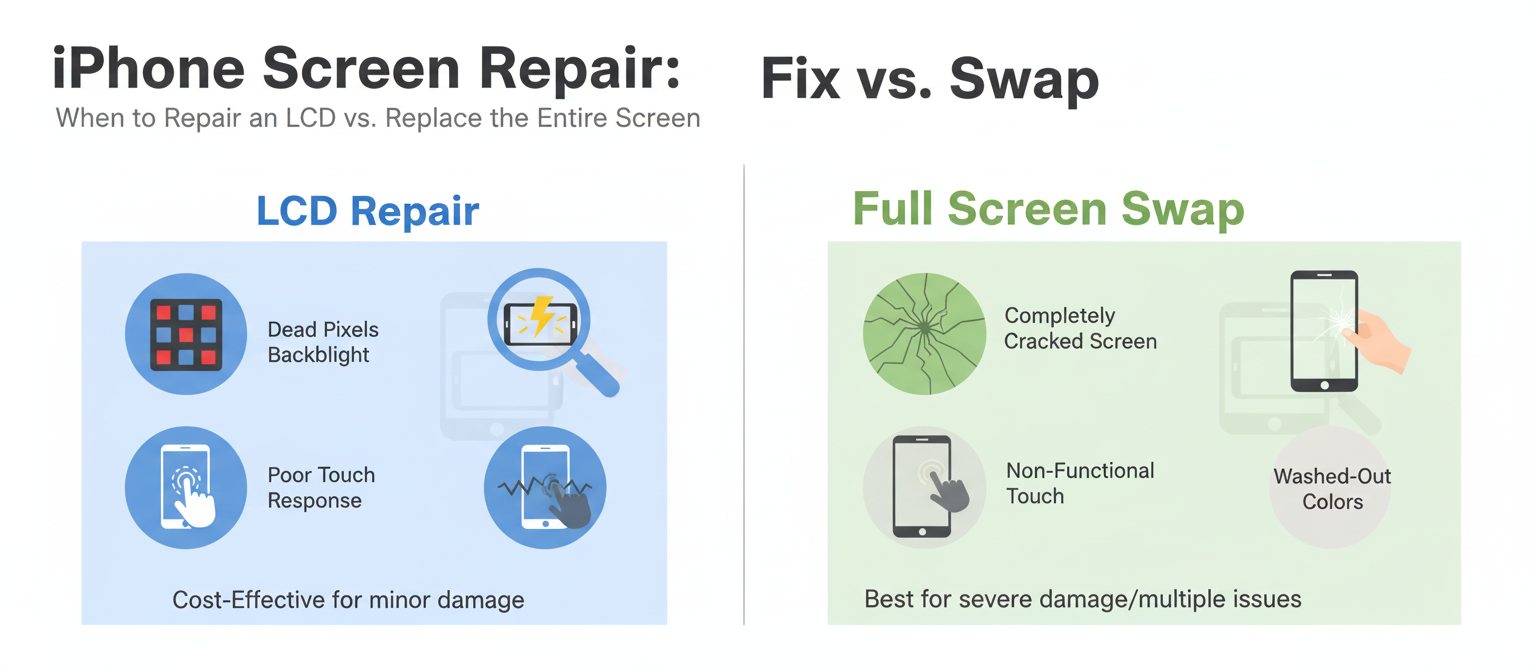 iPhone Screen Repair: Fix vs. Swap

When to Repair an LCD vs. Replace the Entire Screen

LCD Repair

Dead Pixels
Backblight

Poor Touch
Response

Cost-Effective for minor damage

Full Screen Swap

Completely
Cracked Screen

Non-Functional
Touch

Washed-Out
Colors

Best for severe damage/multiple issues